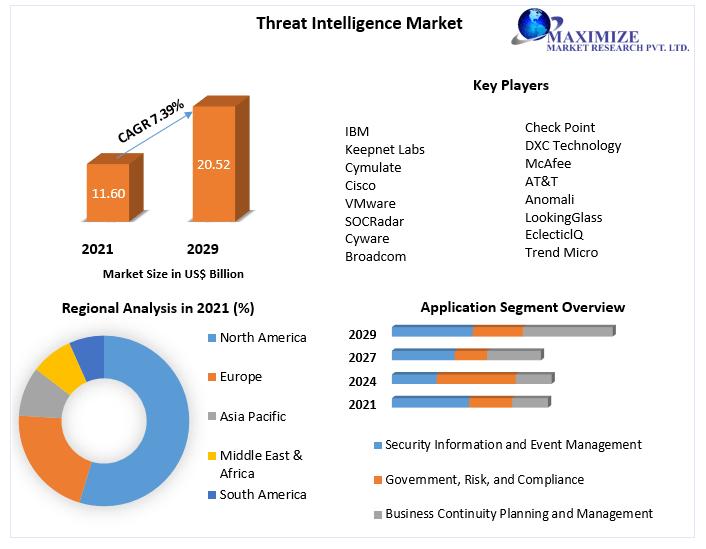 Threat Intelligence Market

MAXIMIZE
MARKET RESEARCH PVT. LTD.

CAGR 7.39%

11.60

20.52

2021

2029

Market Size in US$ Billion

Key Players

IBM
Keepnet Labs
Cymulate
Cisco
VMware
SOCRadar
Cyware
Broadcom

Check Point
DXC Technology
McAfee
AT&T
Anomali
LookingGlass
EclecticIQ
Trend Micro

Regional Analysis in 2021 (%)

North America
Europe
Asia Pacific
Middle East & Africa
South America

Application Segment Overview

2029
2027
2024
2021

Security Information and Event Management
Government, Risk, and Compliance
Business Continuity Planning and Management